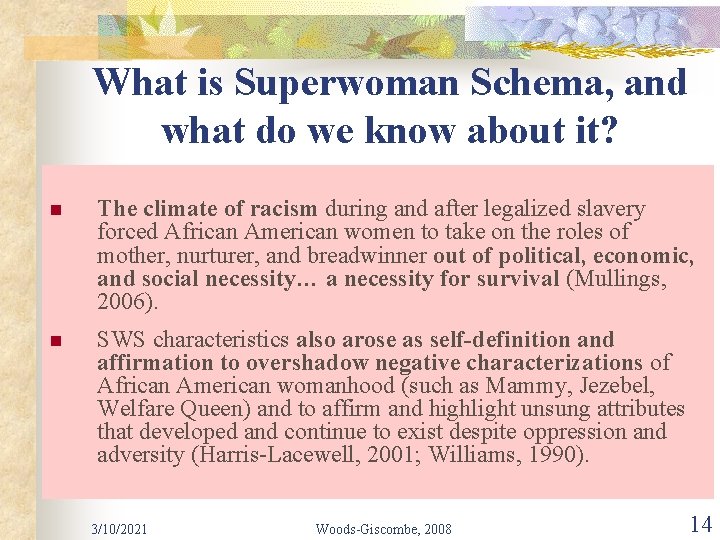 What is Superwoman Schema, and what do we know about it?

The climate of racism during and after legalized slavery forced African American women to take on the roles of mother, nurturer, and breadwinner out of political, economic, and social necessity… a necessity for survival (Mullings, 2006).

SWS characteristics also arose as self-definition and affirmation to overshadow negative characterizations of African American womanhood (such as Mammy, Jezebel, Welfare Queen) and to affirm and highlight unsung attributes that developed and continue to exist despite oppression and adversity (Harris-Lacewell, 2001; Williams, 1990).

3/10/2021 Woods-Giscombe, 2008 14